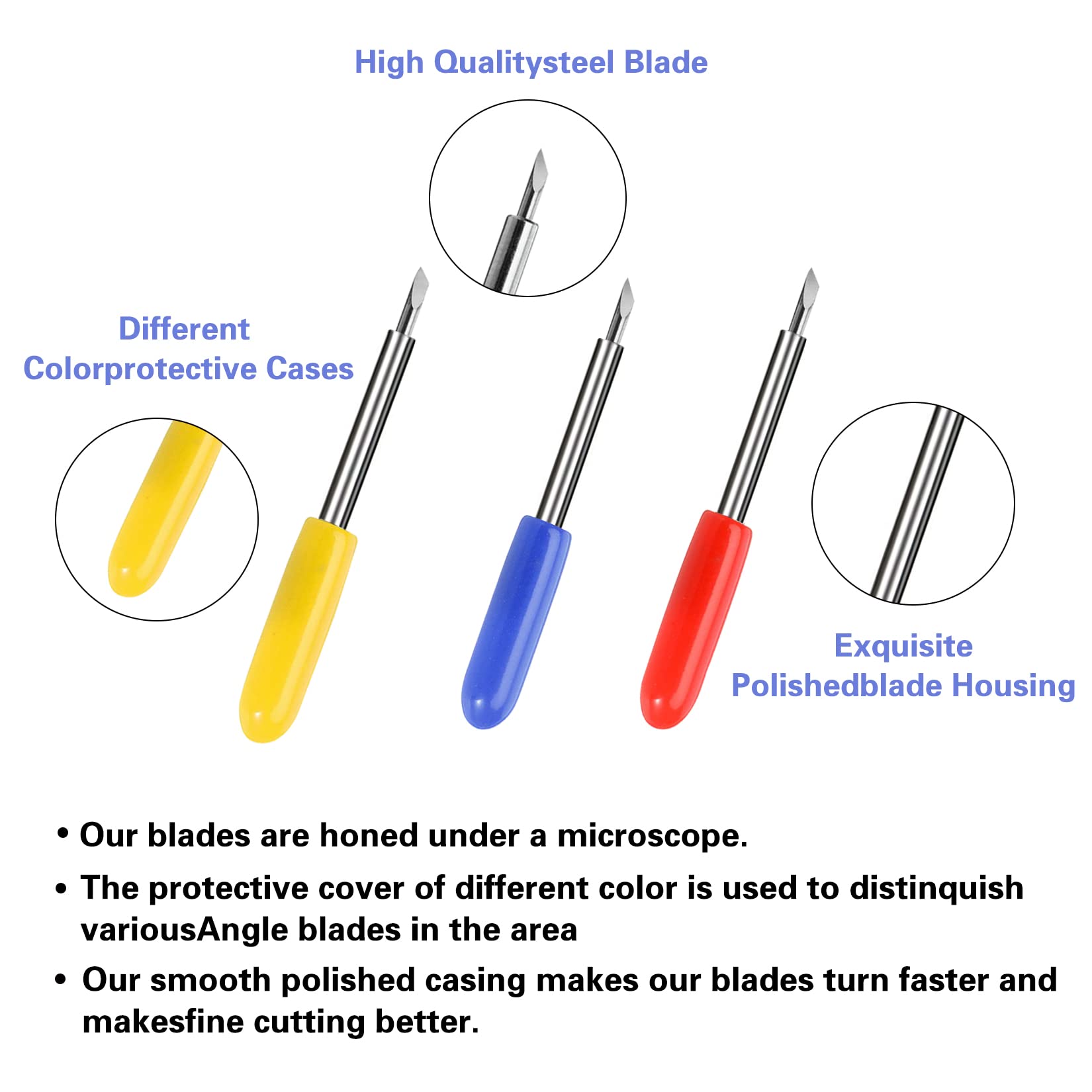 High Qualitysteel Blade

Different
Colorprotective Cases

Exquisite
Polishedblade Housing

• Our blades are honed under a microscope.

• The protective cover of different color is used to distinquish variousAngle blades in the area

• Our smooth polished casing makes our blades turn faster and makesfine cutting better.